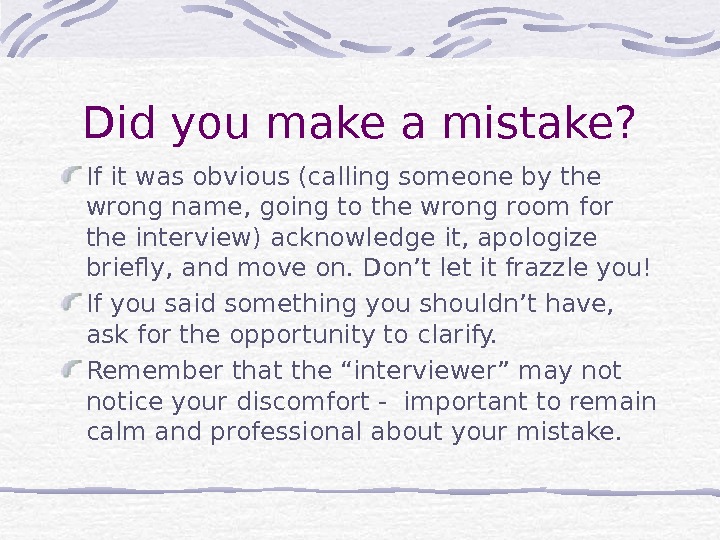 Did you make a mistake?

If it was obvious (calling someone by the wrong name, going to the wrong room for the interview) acknowledge it, apologize briefly, and move on. Don’t let it frazzle you!

If you said something you shouldn’t have, ask for the opportunity to clarify.

Remember that the “interviewer” may not notice your discomfort - important to remain calm and professional about your mistake.